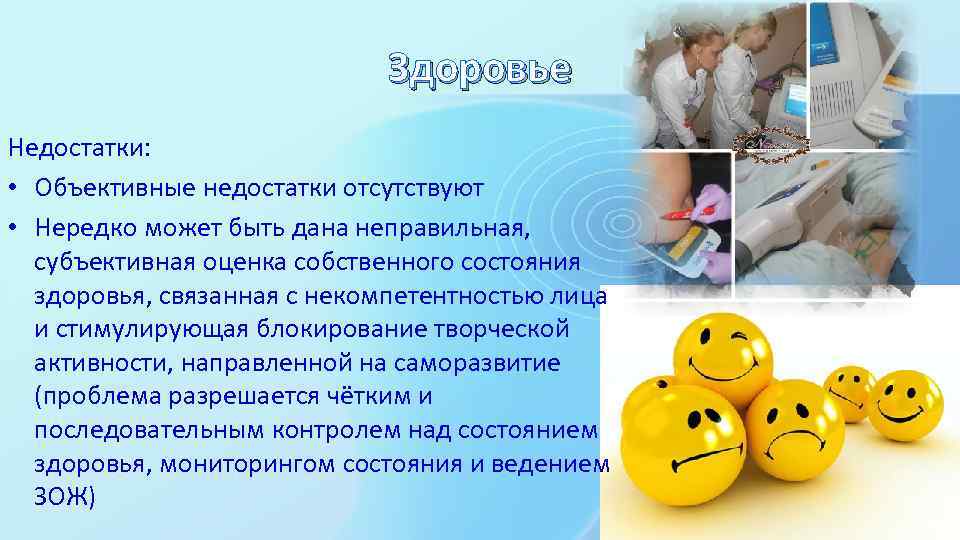 Здоровье

Недостатки:

• Объективные недостатки отсутствуют

• Нередко может быть дана неправильная, субъективная оценка собственного состояния здоровья, связанная с некомпетентностью лица и стимулирующая блокирование творческой активности, направленной на саморазвитие (проблема разрешается чётким и последовательным контролем над состоянием здоровья, мониторингом состояния и ведением ЗОЖ)